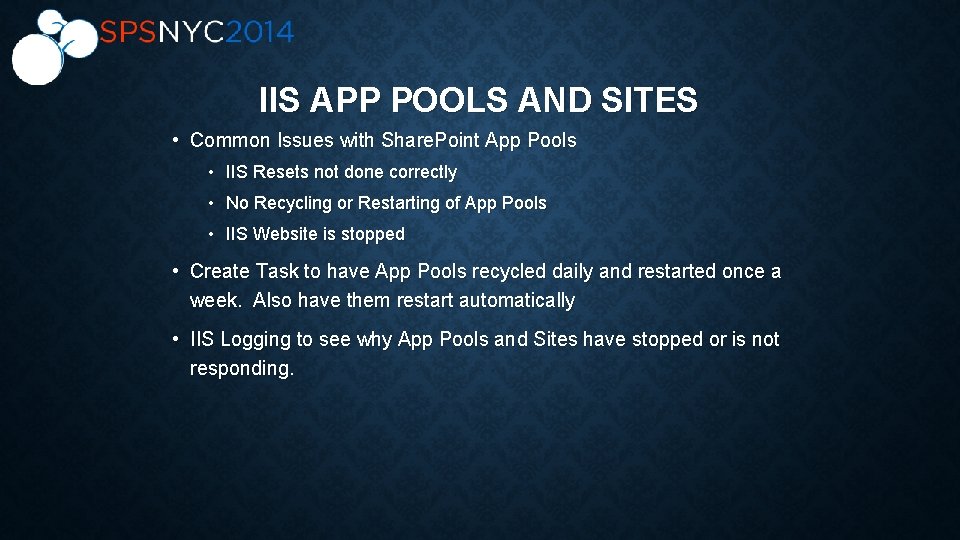 SPSNYC2014

IIS APP POOLS AND SITES

• Common Issues with SharePoint App Pools
  • IIS Resets not done correctly
  • No Recycling or Restarting of App Pools
  • IIS Website is stopped

• Create Task to have App Pools recycled daily and restarted once a week. Also have them restart automatically

• IIS Logging to see why App Pools and Sites have stopped or is not responding.